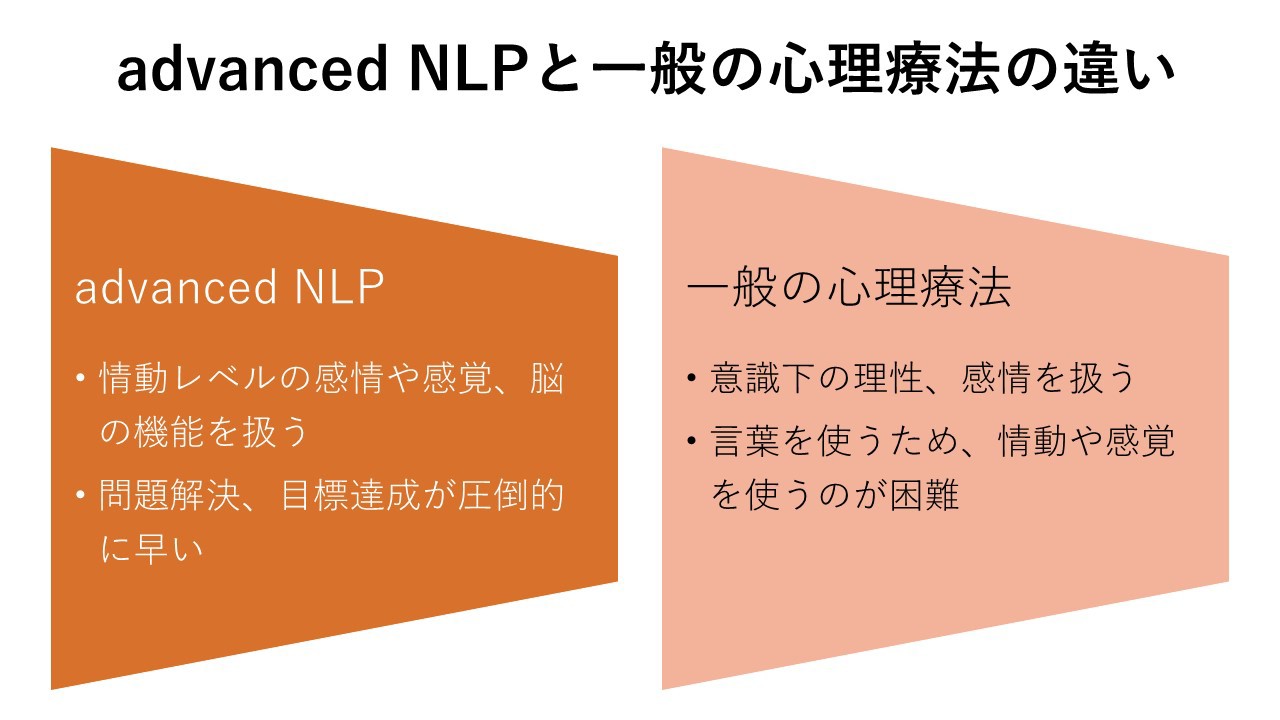 advanced NLPと一般の心理療法の違い

advanced NLP

• 情動レベルの感情や感覚、脳の機能を扱う
• 問題解決、目標達成が圧倒的に早い

一般の心理療法

• 意識下の理性、感情を扱う
• 言葉を使うため、情動や感覚を使うのが困難